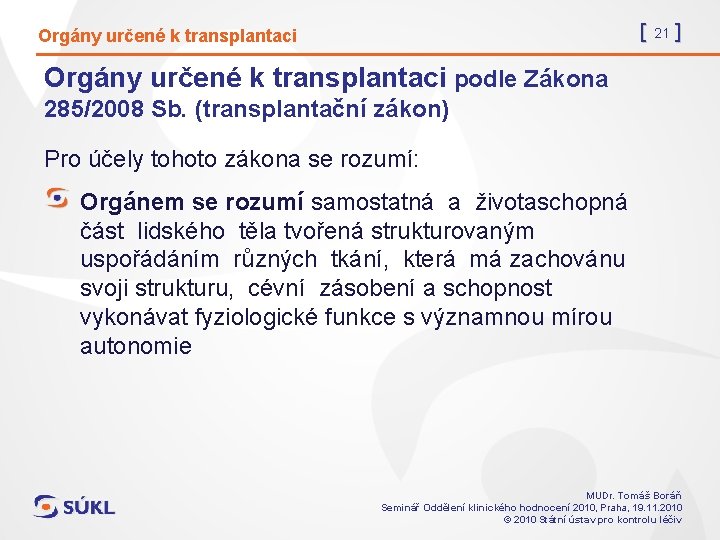 Orgány určené k transplantaci

[ 21 ]

Orgány určené k transplantaci podle Zákona 285/2008 Sb. (transplantační zákon)

Pro účely tohoto zákona se rozumí:

Orgánem se rozumí samostatná a životaschopná část lidského těla tvořená strukturovaným uspořádáním různých tkání, která má zachovánu svoji strukturu, cévní zásobení a schopnost vykonávat fyziologické funkce s významnou mírou autonomie

SÚKL

MUDr. Tomáš Boráň
Seminář Oddělení klinického hodnocení 2010, Praha, 19.11.2010
© 2010 Státní ústav pro kontrolu léčiv